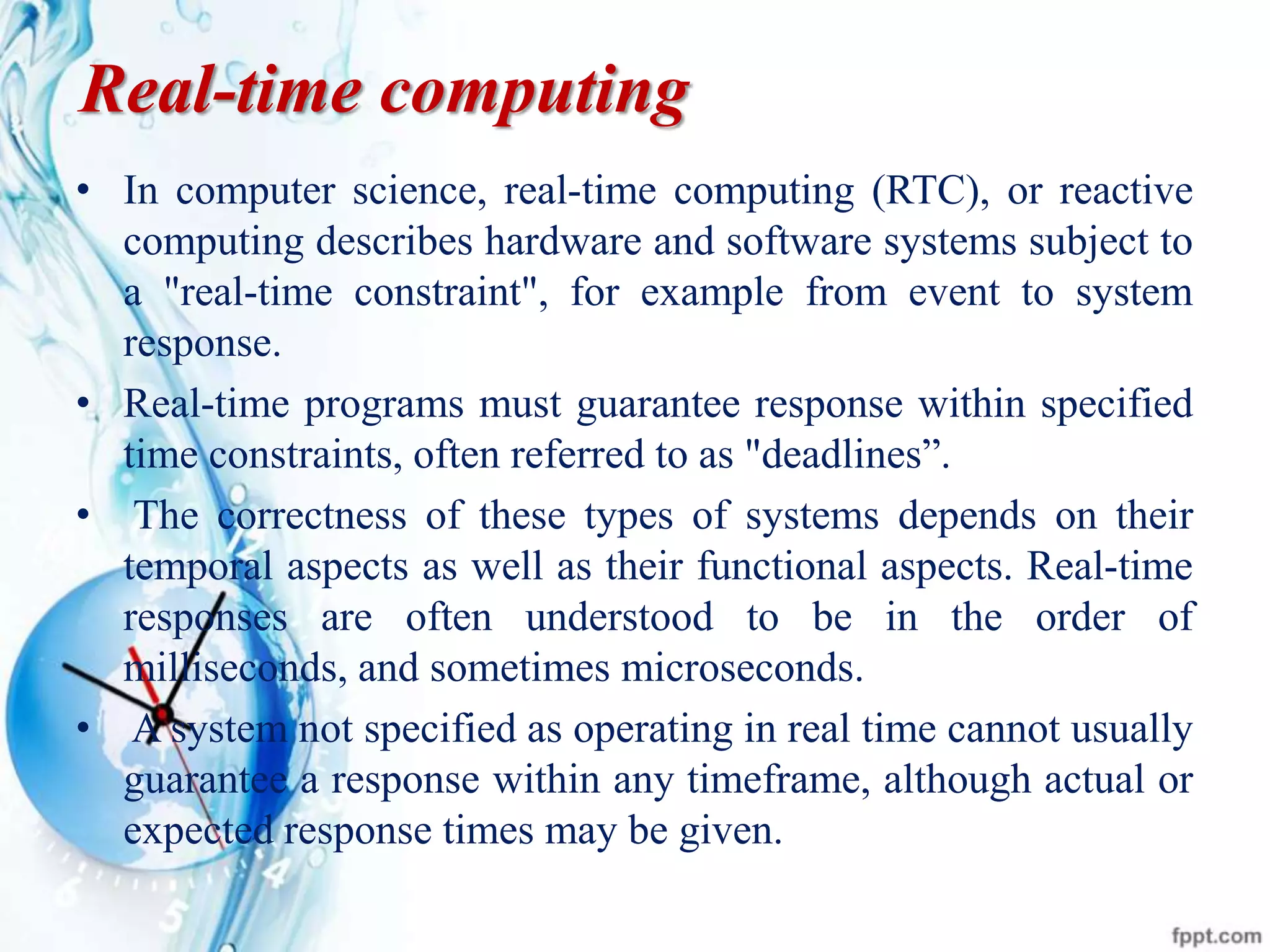 Real-time computing

• In computer science, real-time computing (RTC), or reactive computing describes hardware and software systems subject to a "real-time constraint", for example from event to system response.

• Real-time programs must guarantee response within specified time constraints, often referred to as "deadlines”.

• The correctness of these types of systems depends on their temporal aspects as well as their functional aspects. Real-time responses are often understood to be in the order of milliseconds, and sometimes microseconds.

• A system not specified as operating in real time cannot usually guarantee a response within any timeframe, although actual or expected response times may be given.

fppt.com